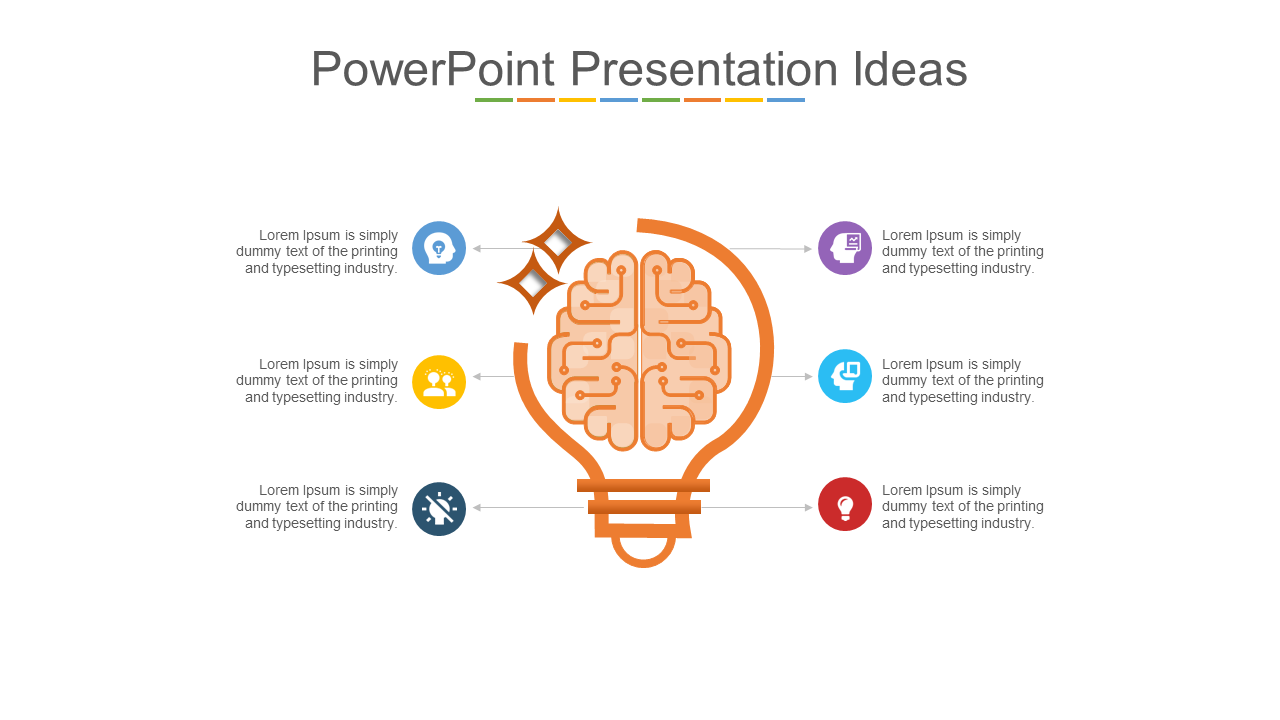 PowerPoint Presentation Ideas

Lorem Ipsum is simply dummy text of the printing and typesetting industry.

Lorem Ipsum is simply dummy text of the printing and typesetting industry.

Lorem Ipsum is simply dummy text of the printing and typesetting industry.

Lorem Ipsum is simply dummy text of the printing and typesetting industry.

Lorem Ipsum is simply dummy text of the printing and typesetting industry.

Lorem Ipsum is simply dummy text of the printing and typesetting industry.